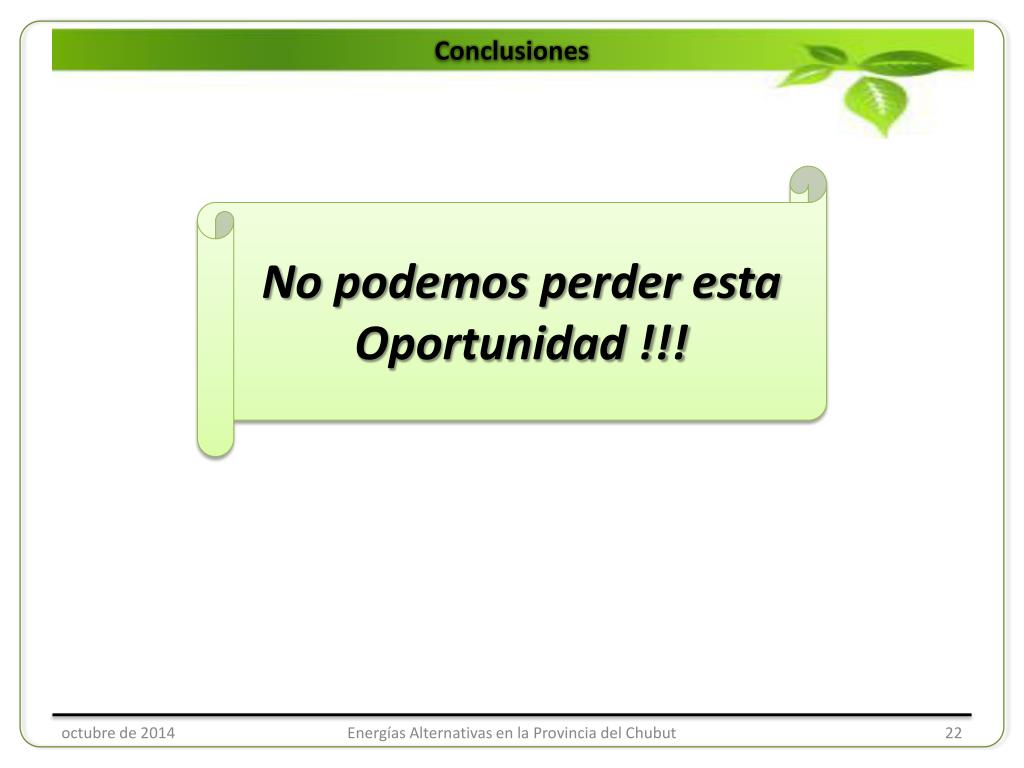 Conclusiones

No podemos perder esta Oportunidad !!!

octubre de 2014

Energías Alternativas en la Provincia del Chubut

22